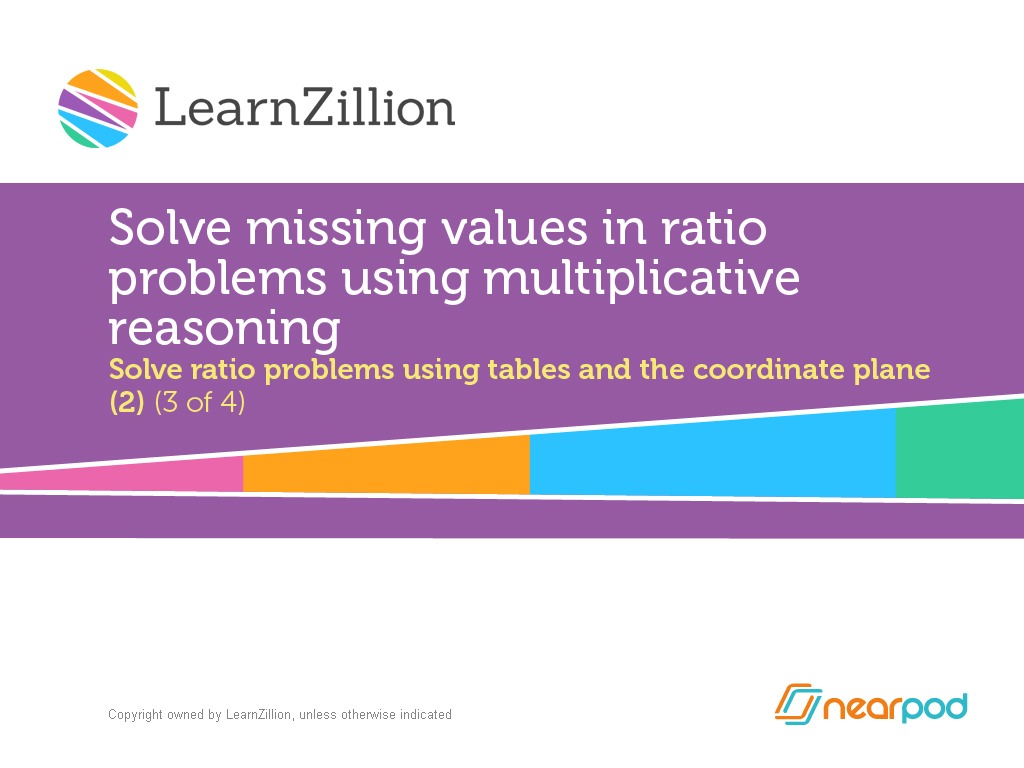 LearnZillion

Solve missing values in ratio problems using multiplicative reasoning

Solve ratio problems using tables and the coordinate plane (2) (3 of 4)

Copyright owned by LearnZillion, unless otherwise indicated

nearpod